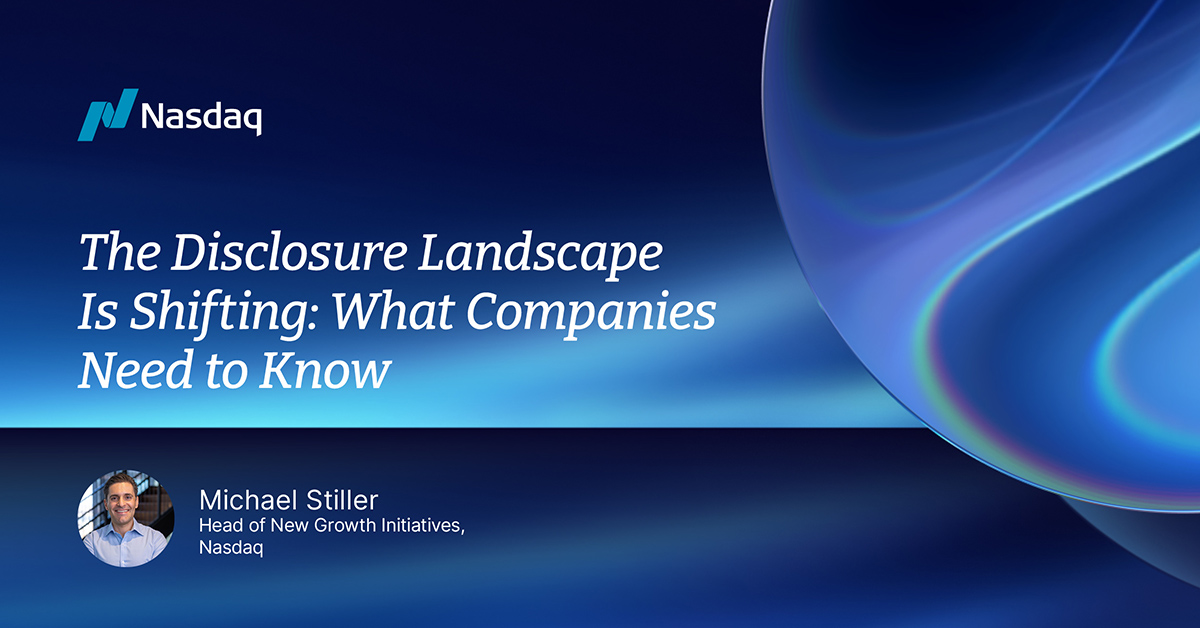 Nasdaq

The Disclosure Landscape Is Shifting: What Companies Need to Know

Michael Stiller
Head of New Growth Initiatives, Nasdaq